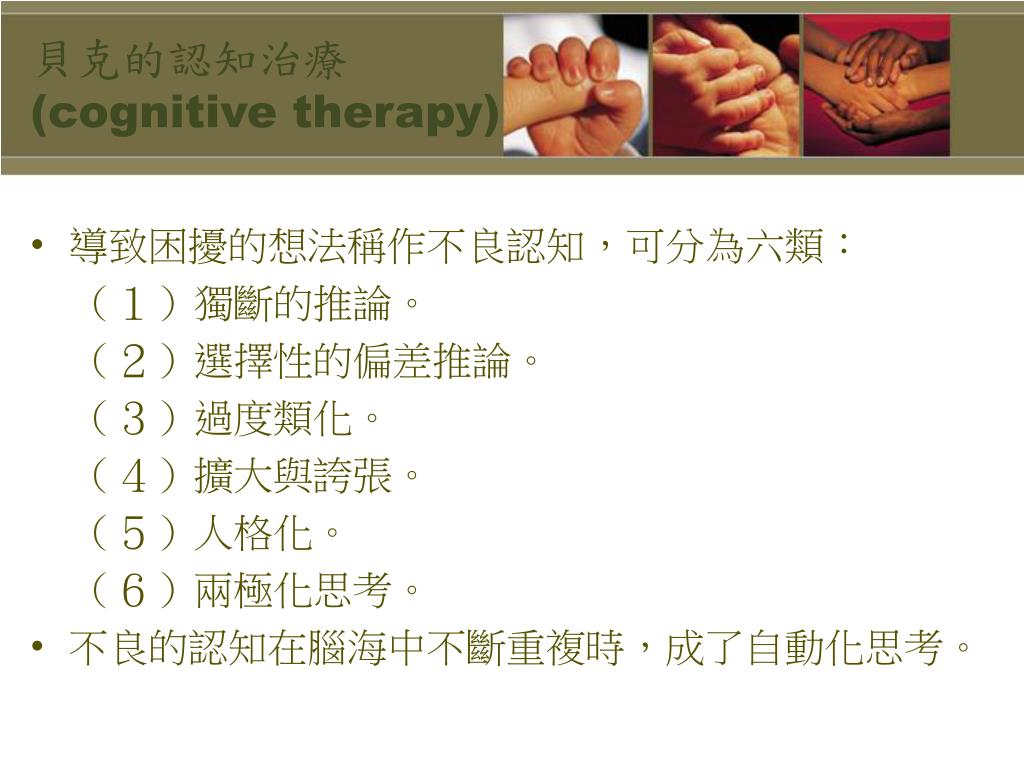 貝克的認知治療
(cognitive therapy)

• 導致困擾的想法稱作不良認知，可分為六類：
（１）獨斷的推論。
（２）選擇性的偏差推論。
（３）過度類化。
（４）擴大與誇張。
（５）人格化。
（６）兩極化思考。
• 不良的認知在腦海中不斷重複時，成了自動化思考。